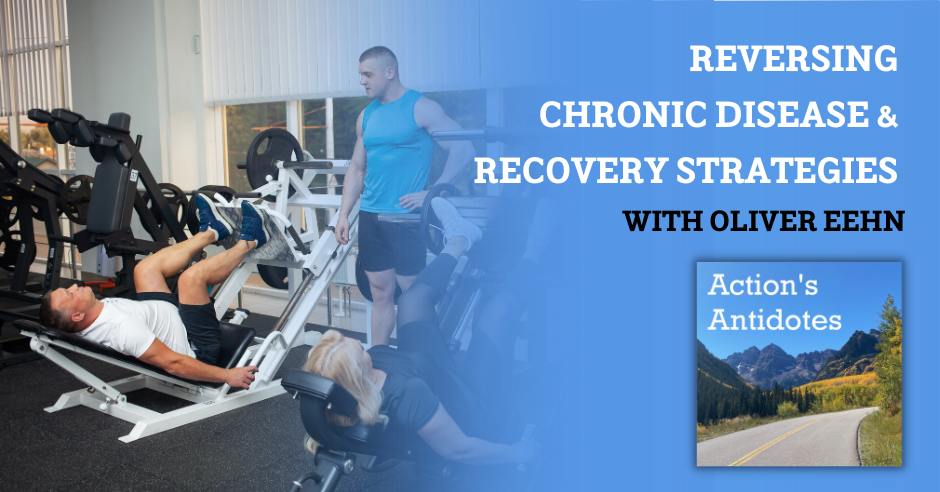 REVERSING CHRONIC DISEASE & RECOVERY STRATEGIES

WITH OLIVER EEHN

Action's Antidotes